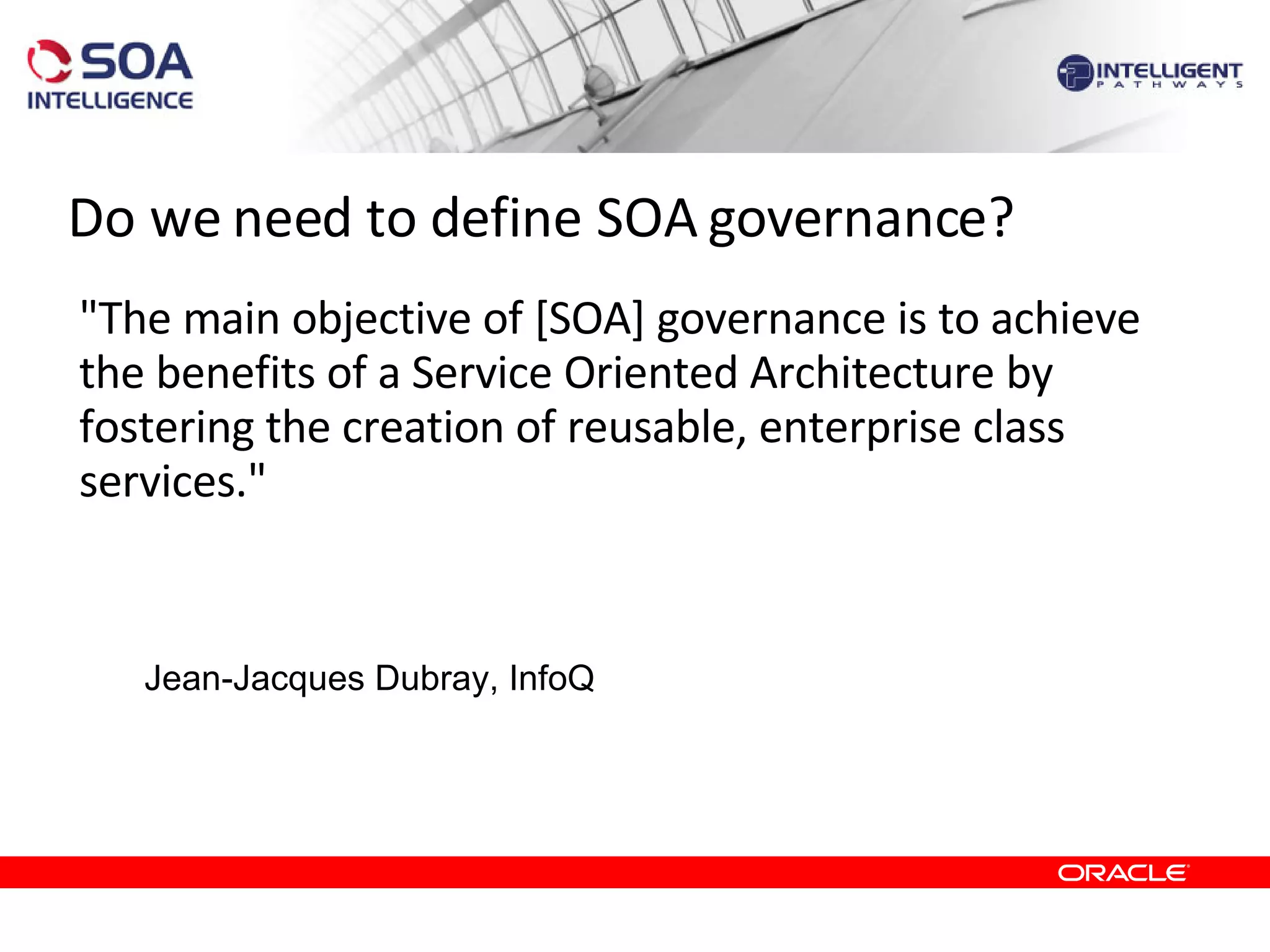 SOA INTELLIGENCE

INTELLIGENT PATHWAYS

Do we need to define SOA governance?

"The main objective of [SOA] governance is to achieve the benefits of a Service Oriented Architecture by fostering the creation of reusable, enterprise class services."

Jean-Jacques Dubray, InfoQ

ORACLE